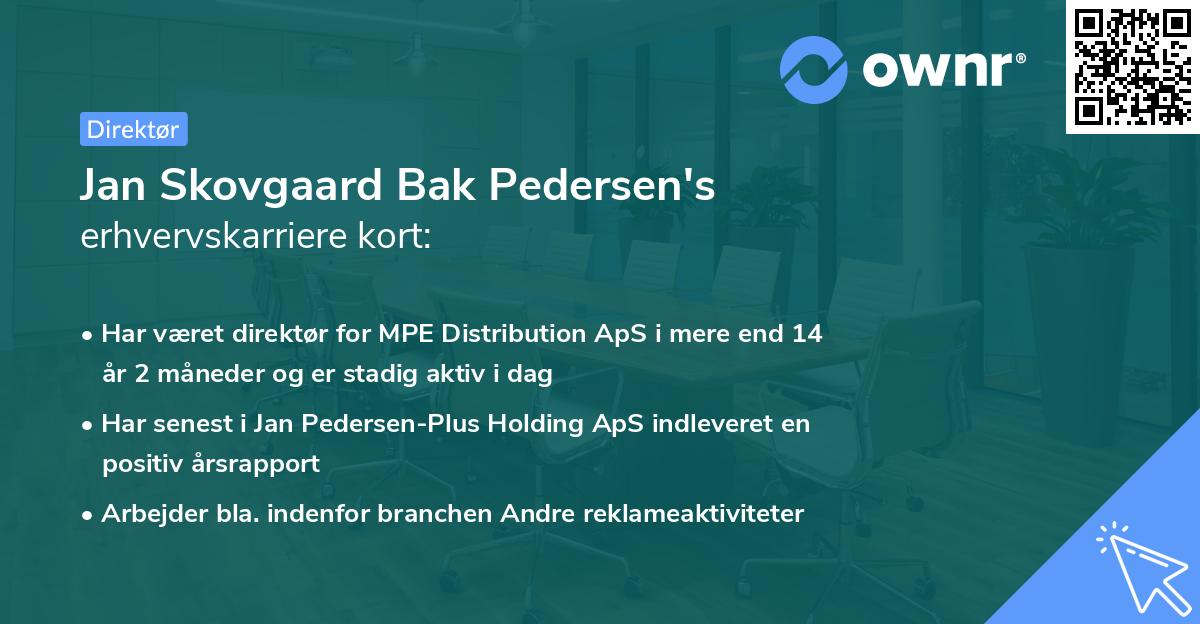 ownr®

Direktør

Jan Skovgaard Bak Pedersen's
erhvervskarriere kort:

• Har været direktør for MPE Distribution ApS i mere end 14 år 2 måneder og er stadig aktiv i dag

• Har senest i Jan Pedersen-Plus Holding ApS indleveret en positiv årsrapport

• Arbejder bla. indenfor branchen Andre reklameaktiviteter